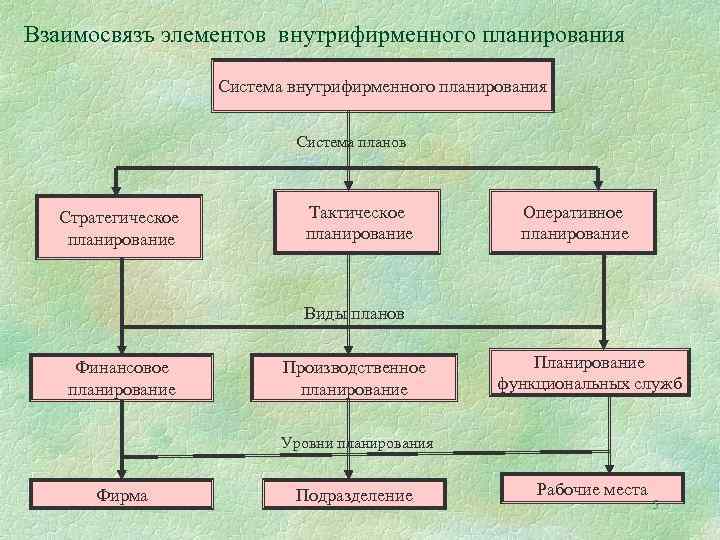 Взаимосвязь элементов внутрифирменного планирования

Система внутрифирменного планирования

Система планов

Стратегическое планирование

Тактическое планирование

Оперативное планирование

Виды планов

Финансовое планирование

Производственное планирование

Планирование функциональных служб

Уровни планирования

Фирма

Подразделение

Рабочие места